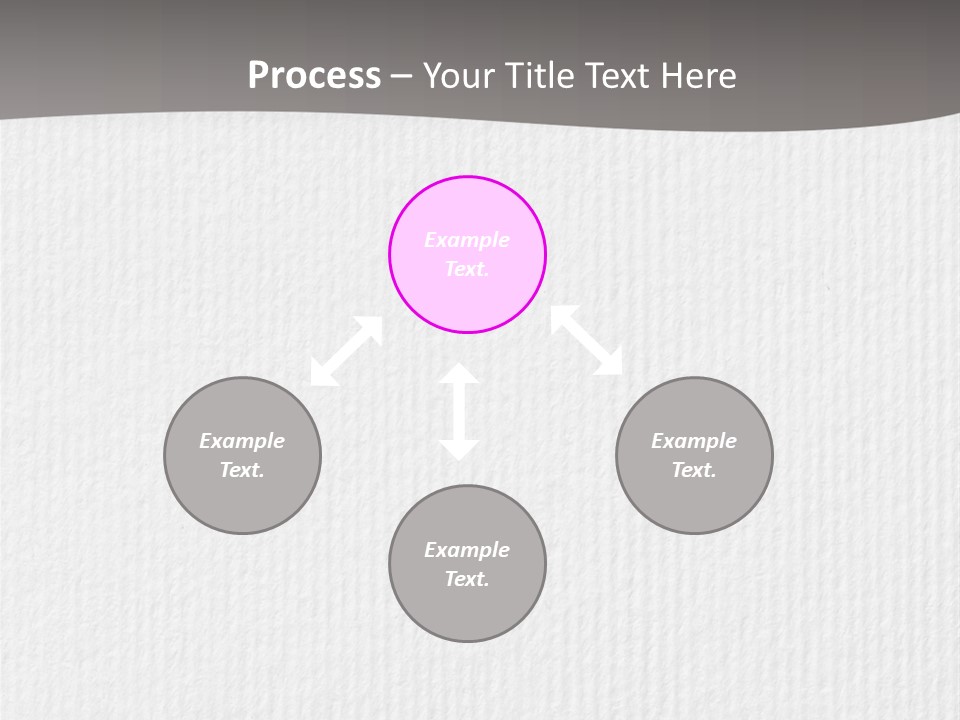 Process – Your Title Text Here

Example Text.

Example Text.

Example Text.

Example Text.